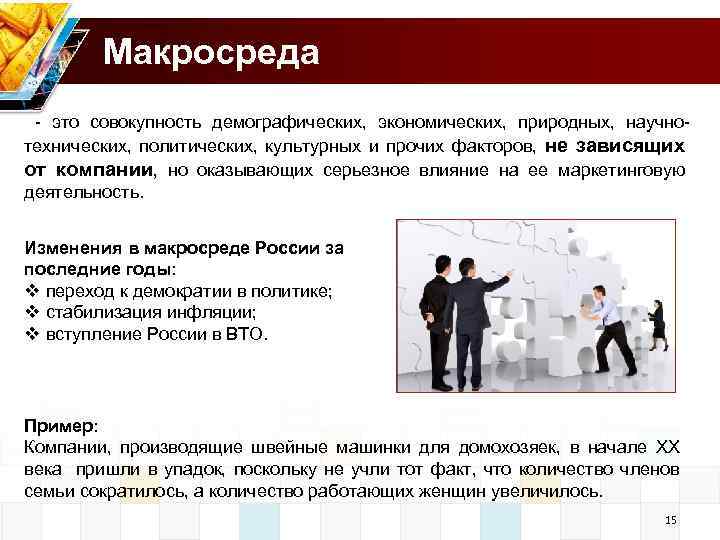 Макросреда

- это совокупность демографических, экономических, природных, научно-технических, политических, культурных и прочих факторов, не зависящих от компании, но оказывающих серьезное влияние на ее маркетинговую деятельность.

Изменения в макросреде России за последние годы:
❖ переход к демократии в политике;
❖ стабилизация инфляции;
❖ вступление России в ВТО.

Пример:
Компании, производящие швейные машинки для домохозяек, в начале XX века пришли в упадок, поскольку не учли тот факт, что количество членов семьи сократилось, а количество работающих женщин увеличилось.

15